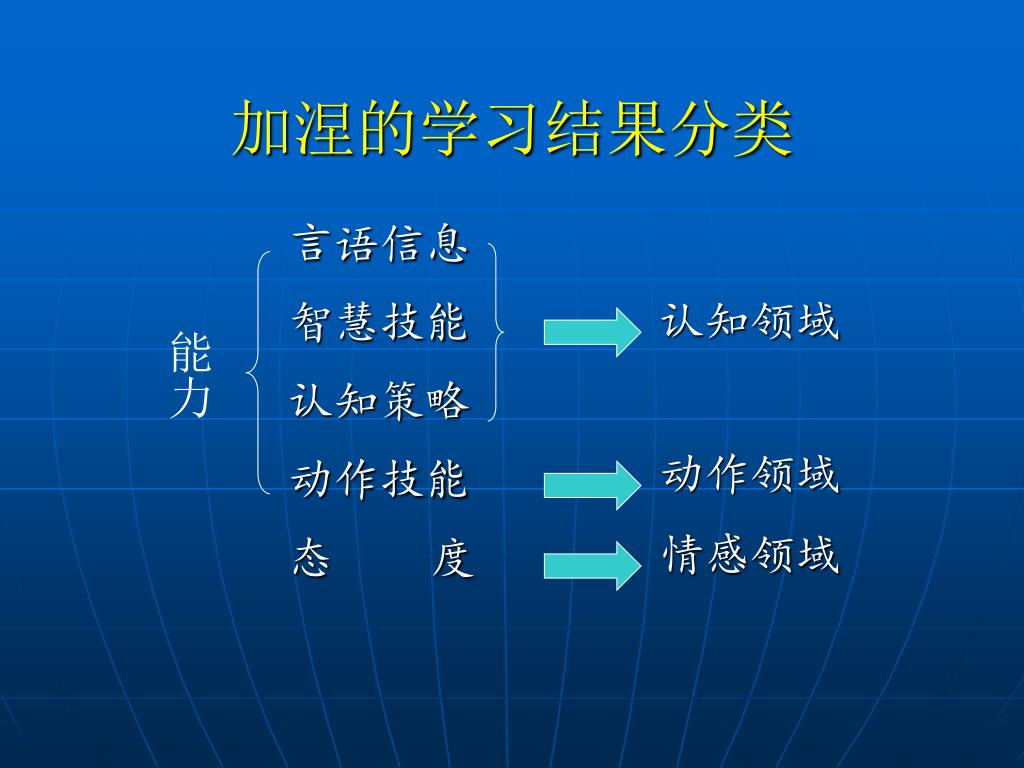 加涅的学习结果分类

能力

言语信息
智慧技能
认知策略
动作技能
态 度

认知领域
动作领域
情感领域